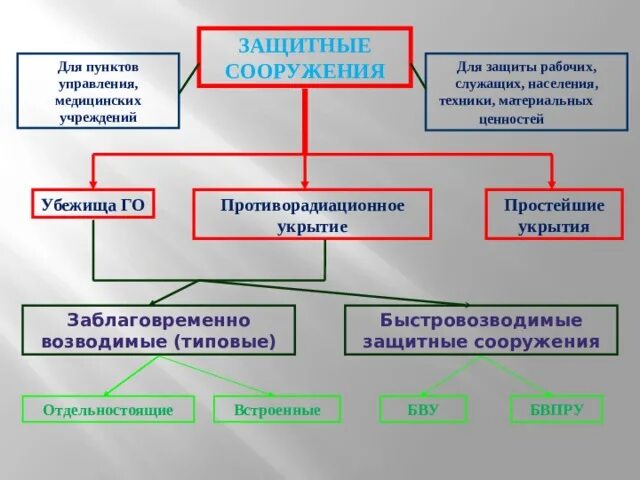 ЗАЩИТНЫЕ СООРУЖЕНИЯ

Для пунктов управления, медицинских учреждений

Для защиты рабочих, служащих, населения, техники, материальных ценностей

Убежища ГО

Противорадиационное укрытие

Простейшие укрытия

Заблаговременно возводимые (типовые)

Быстровозводимые защитные сооружения

Отдельностоящие

Встроенные

БВУ

БВПРУ